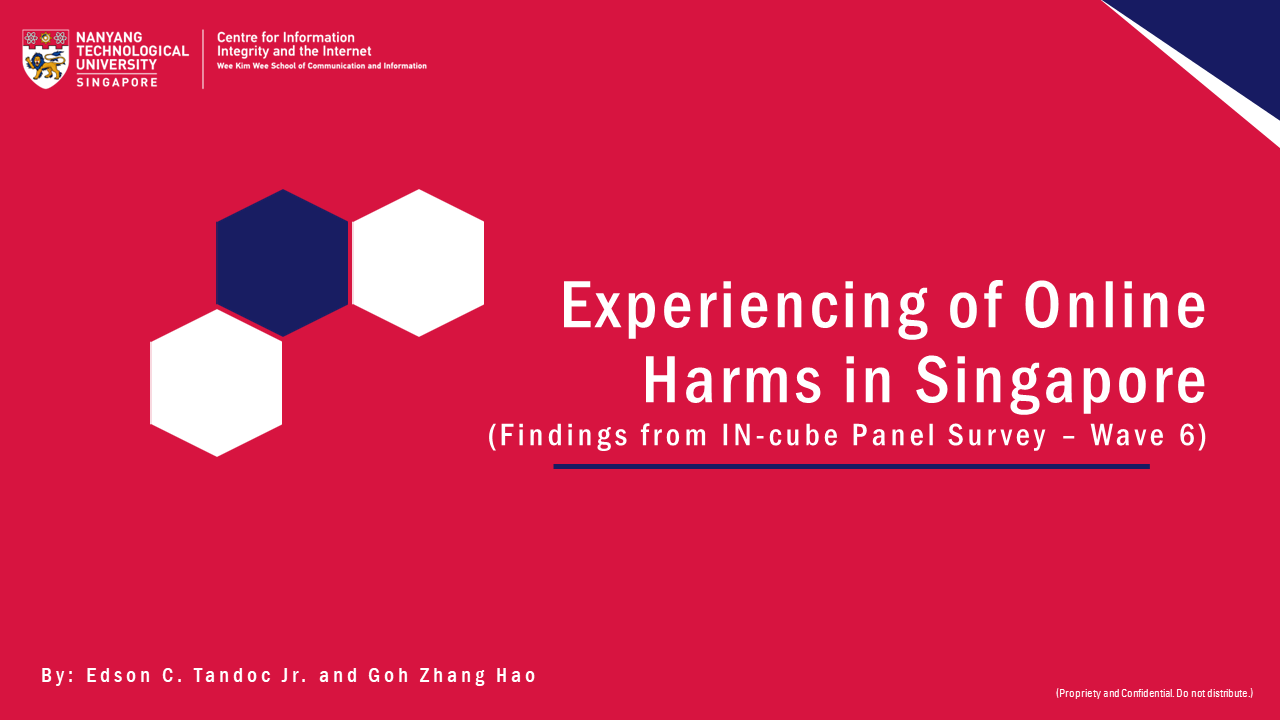 NANYANG TECHNOLOGICAL UNIVERSITY SINGAPORE

Centre for Information Integrity and the Internet
Wee Kim Wee School of Communication and Information

Experiencing of Online Harms in Singapore
(Findings from IN-cube Panel Survey – Wave 6)

By: Edson C. Tandoc Jr. and Goh Zhang Hao

(Propriety and Confidential. Do not distribute.)